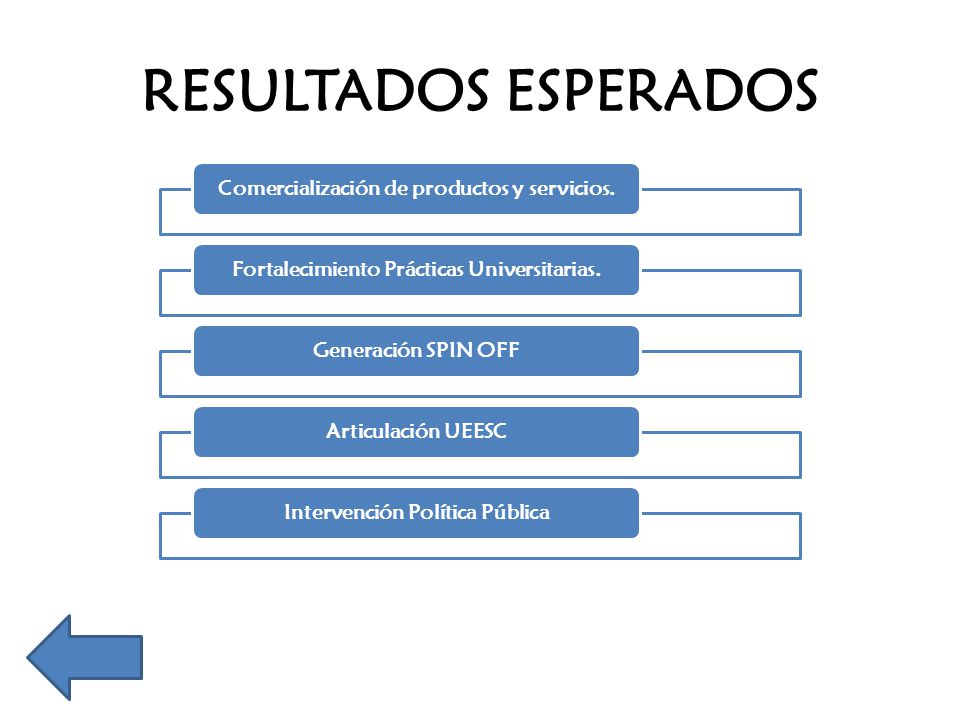 RESULTADOS ESPERADOS

Comercialización de productos y servicios.

Fortalecimiento Prácticas Universitarias.

Generación SPIN OFF

Articulación UEESC

Intervención Política Pública